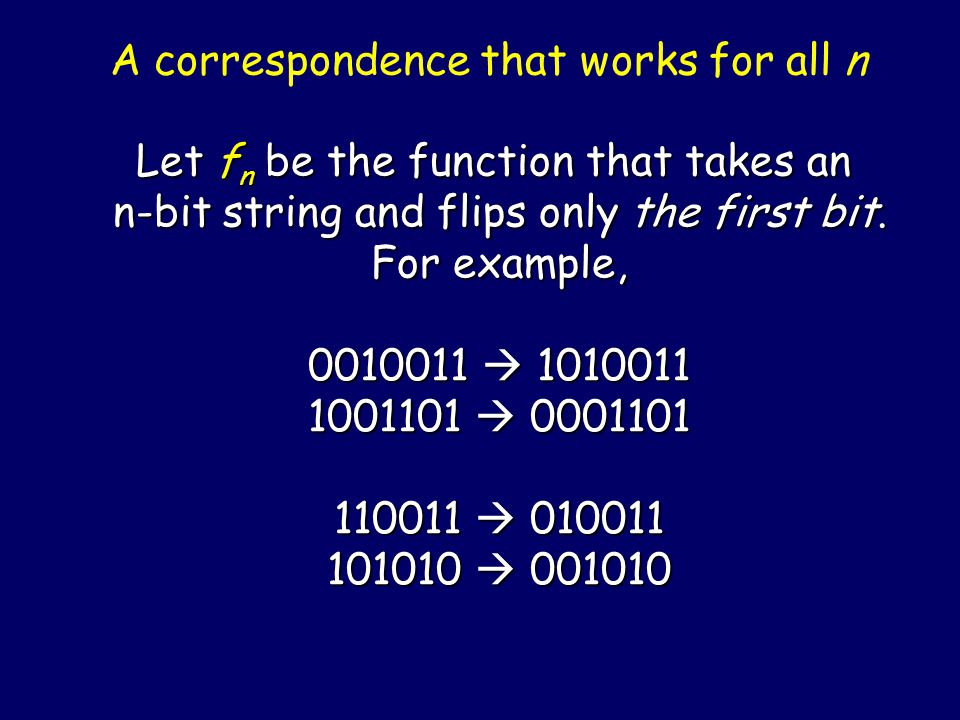 A correspondence that works for all $n$

Let $f_n$ be the function that takes an n-bit string and flips only the first bit. For example,

0010011 → 1010011
1001101 → 0001101

110011 → 010011
101010 → 001010